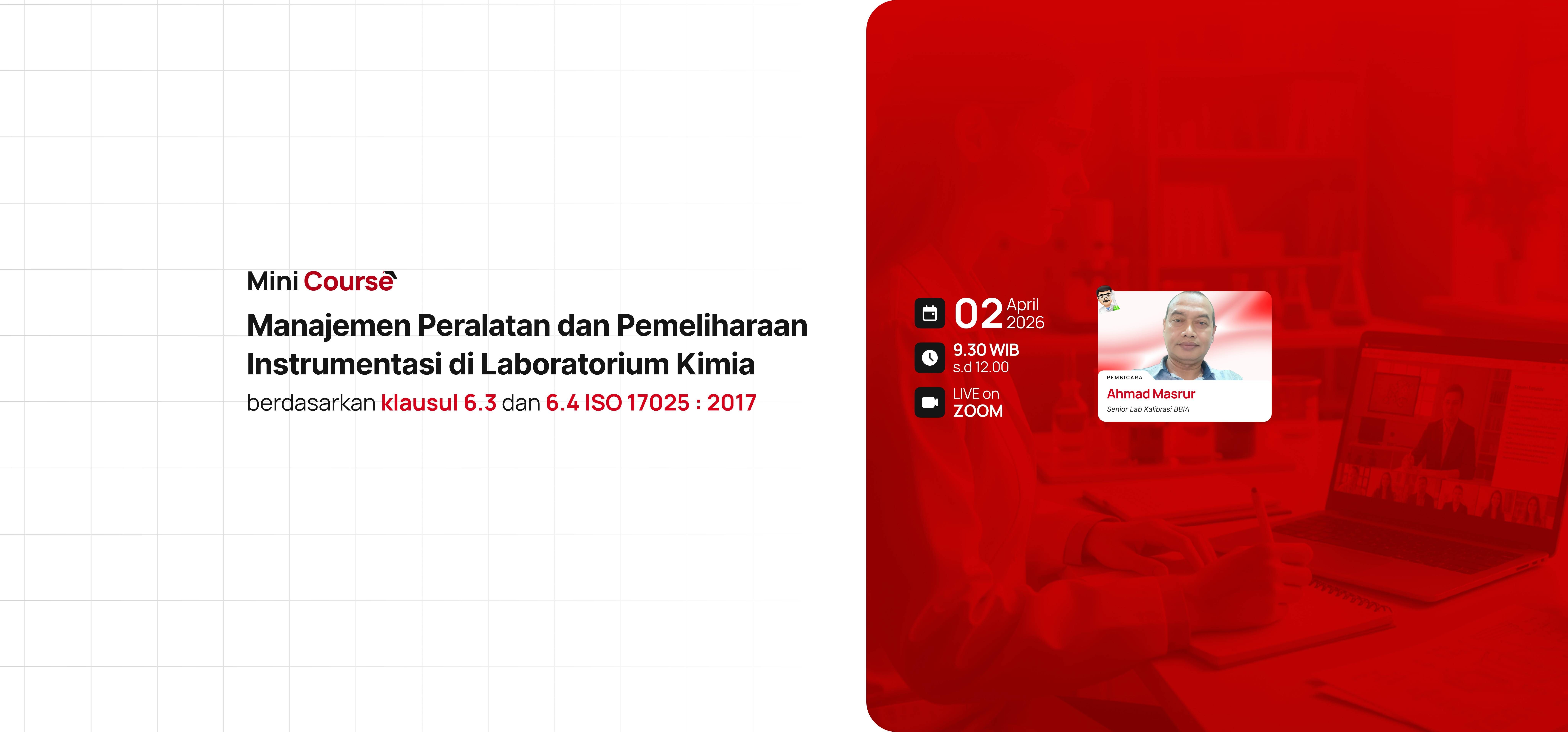 Mini Course

Manajemen Peralatan dan Pemeliharaan Instrumentasi di Laboratorium Kimia

berdasarkan klausul 6.3 dan 6.4 ISO 17025 : 2017

02 April 2026

9.30 WIB s.d 12.00

LIVE on ZOOM

PEMBICARA

Ahmad Masrur

Senior Lab Kalibrasi BBIA